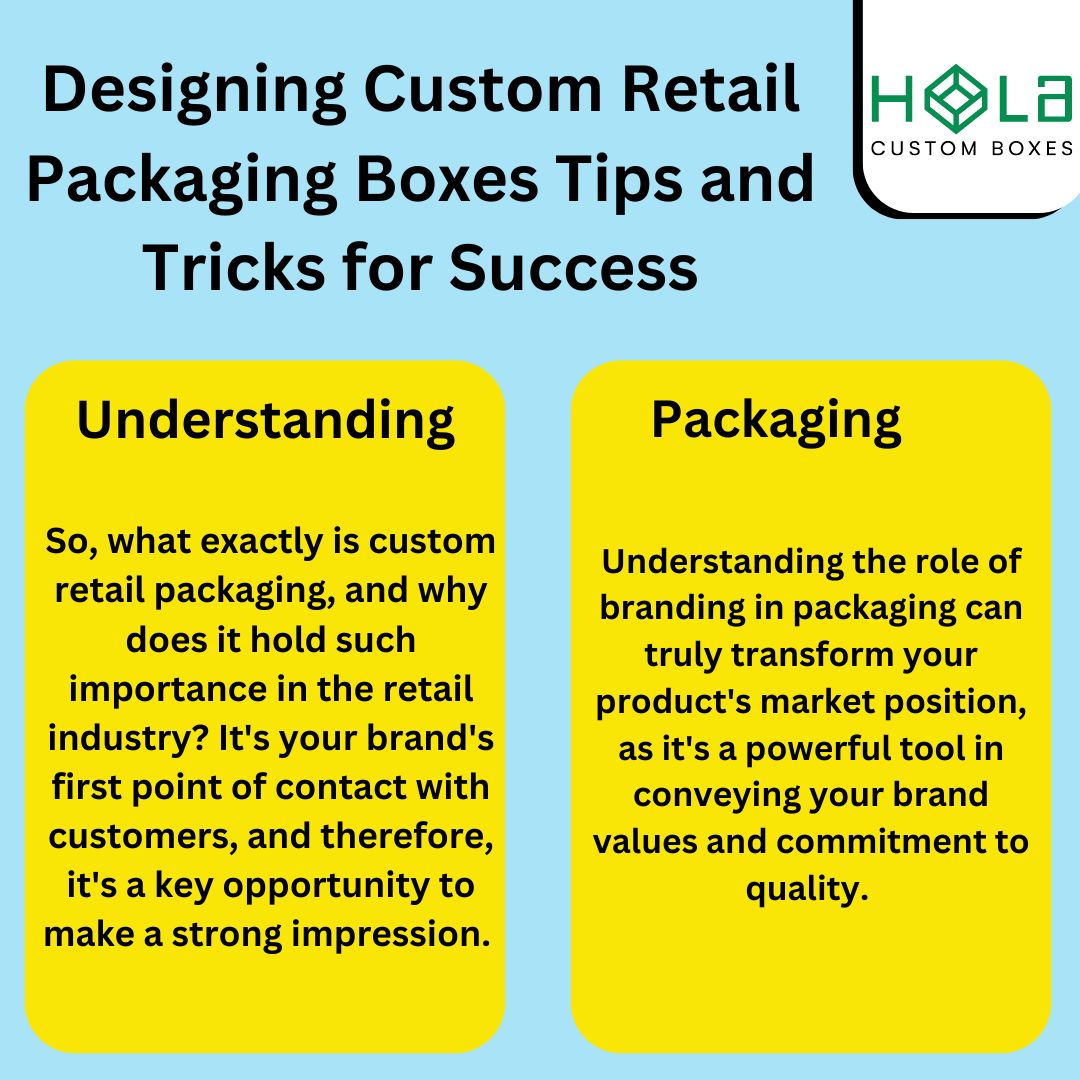 Designing Custom Retail Packaging Boxes Tips and Tricks for Success

HOLA
CUSTOM BOXES

Understanding

So, what exactly is custom retail packaging, and why does it hold such importance in the retail industry? It's your brand's first point of contact with customers, and therefore, it's a key opportunity to make a strong impression.

Packaging

Understanding the role of branding in packaging can truly transform your product's market position, as it's a powerful tool in conveying your brand values and commitment to quality.